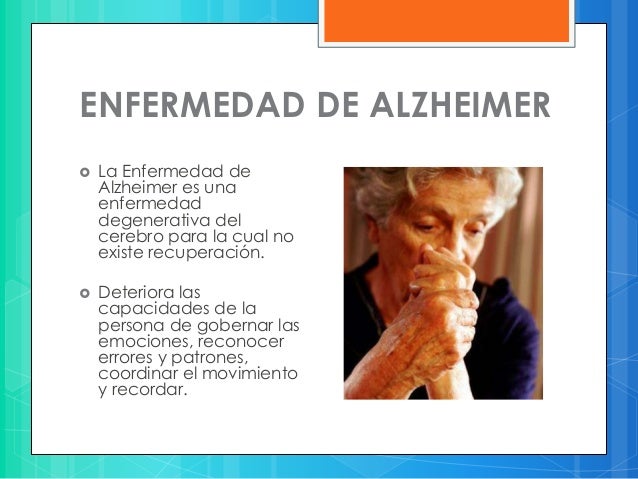 ENFERMEDAD DE ALZHEIMER

La Enfermedad de Alzheimer es una enfermedad degenerativa del cerebro para la cual no existe recuperación.

Deteriora las capacidades de la persona de gobernar las emociones, reconocer errores y patrones, coordinar el movimiento y recordar.